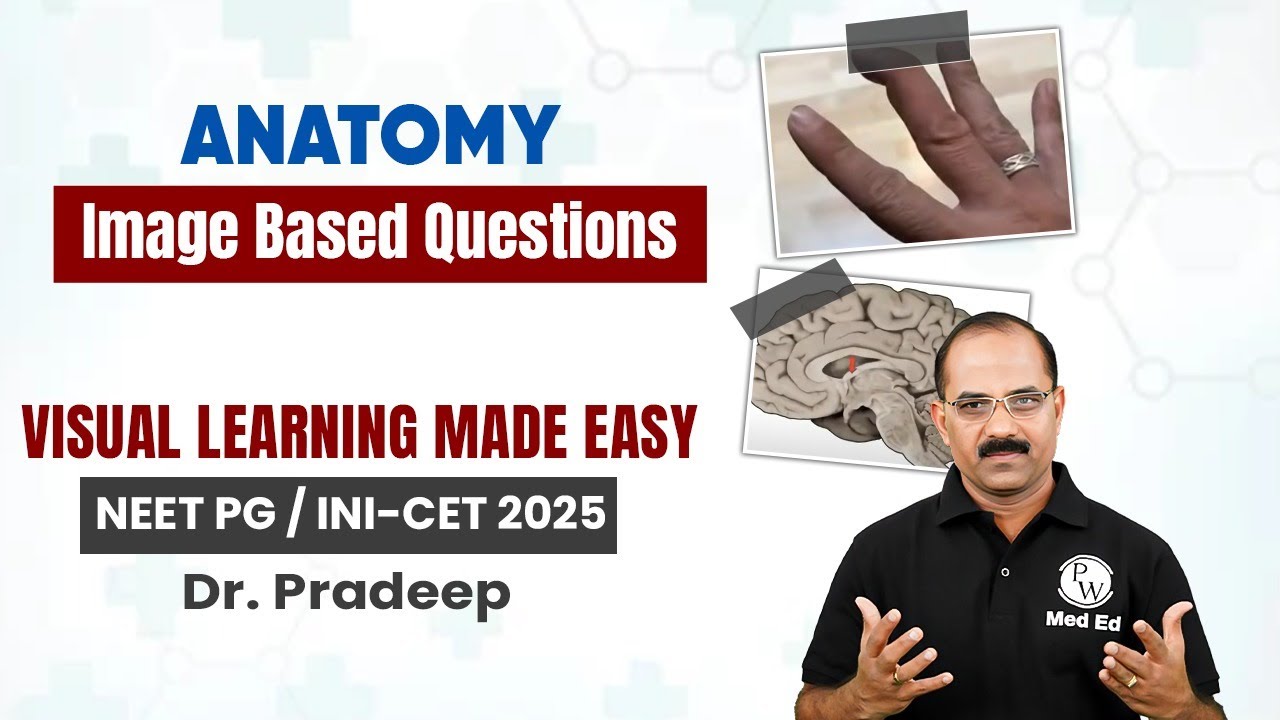 ANATOMY

Image Based Questions

VISUAL LEARNING MADE EASY

NEET PG / INI-CET 2025

Dr. Pradeep

PW
Med Ed